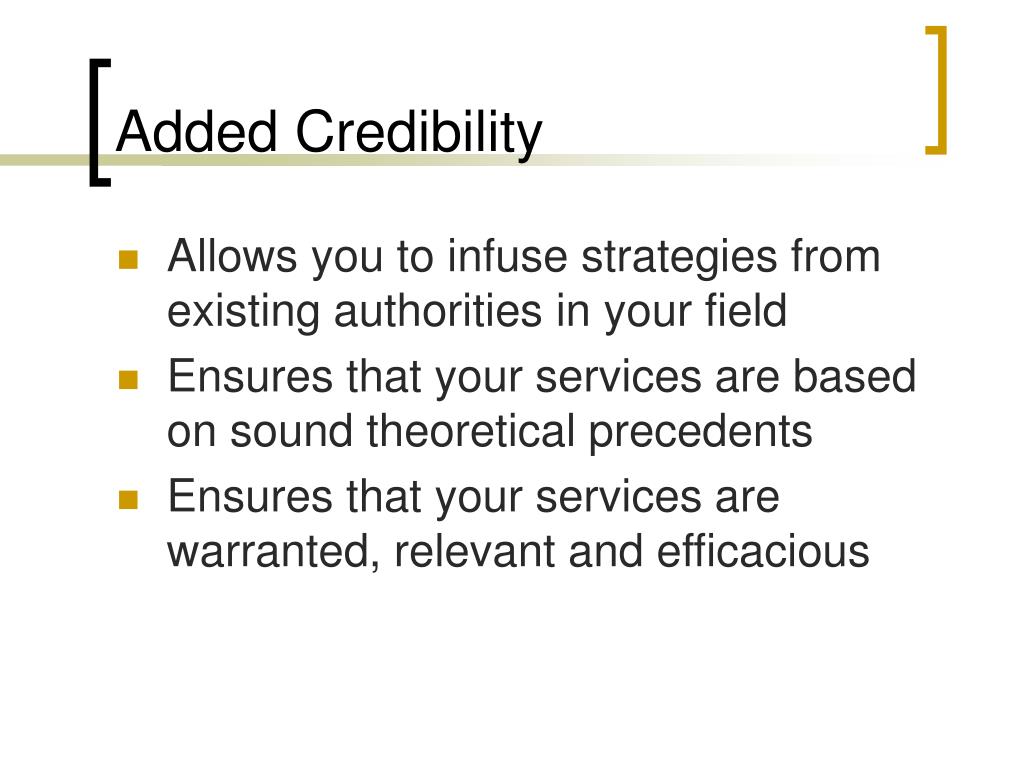 Added Credibility

- Allows you to infuse strategies from existing authorities in your field
- Ensures that your services are based on sound theoretical precedents
- Ensures that your services are warranted, relevant and efficacious